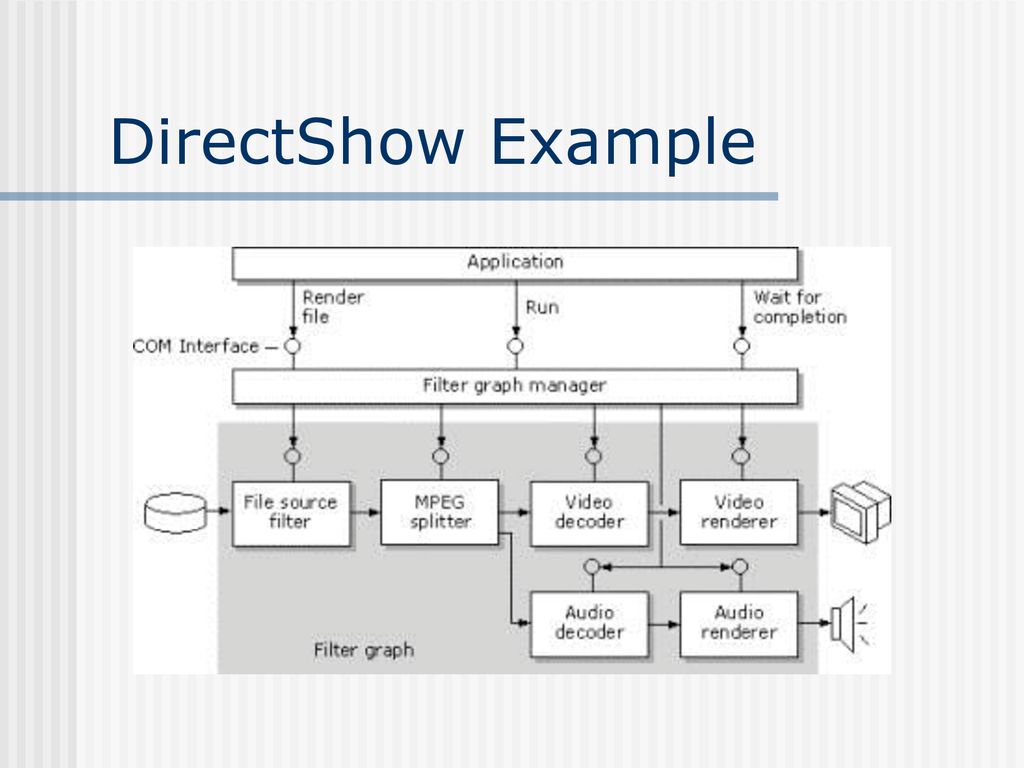 DirectShow Example

Application

Render file

Run

Wait for completion

COM Interface

Filter graph manager

File source filter

MPEG splitter

Video decoder

Video renderer

Audio decoder

Audio renderer

Filter graph